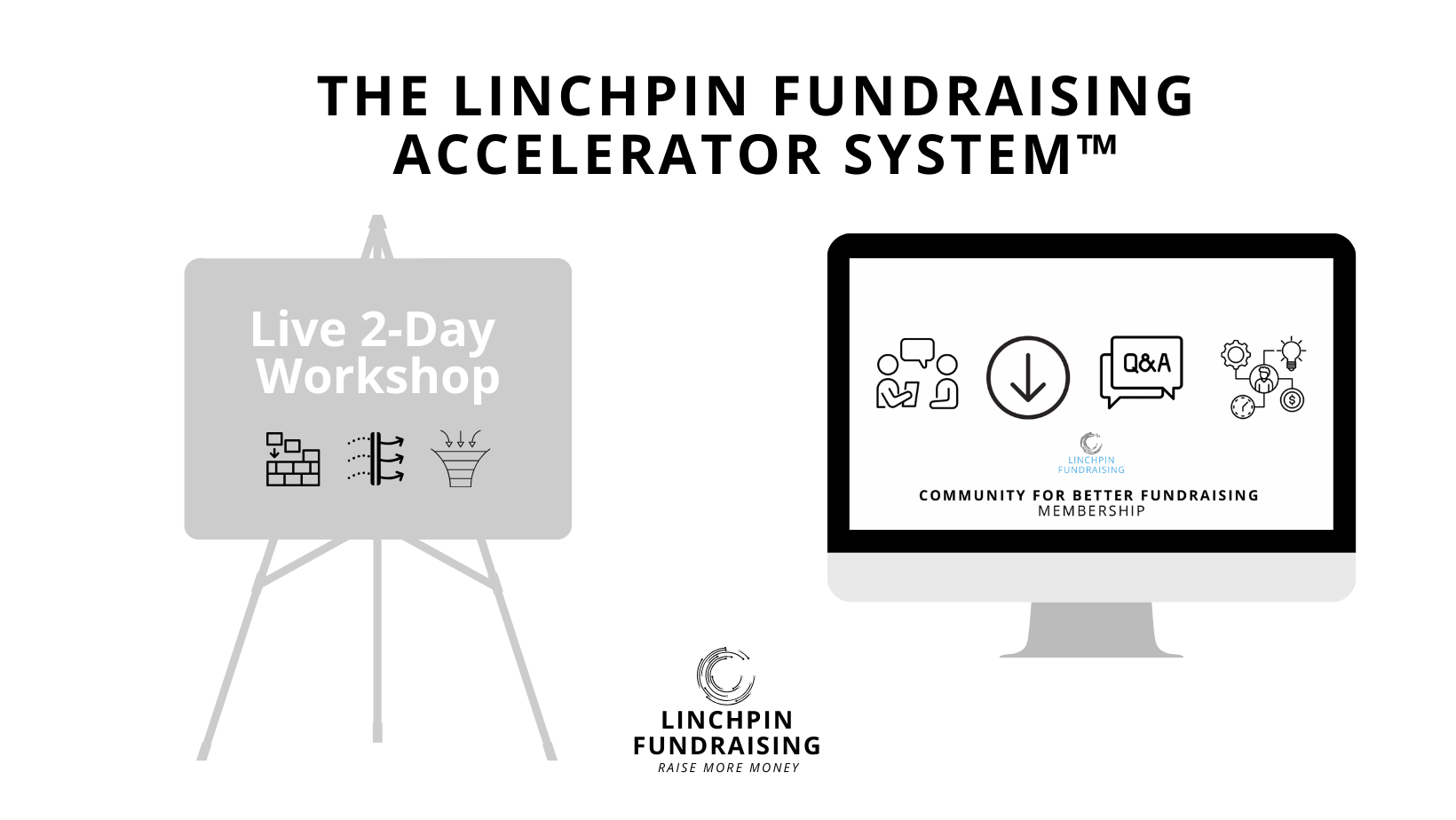 THE LINCHPIN FUNDRAISING ACCELERATOR SYSTEM™

Live 2-Day Workshop

Q&A

LINCHPIN FUNDRAISING

COMMUNITY FOR BETTER FUNDRAISING
MEMBERSHIP

LINCHPIN FUNDRAISING
RAISE MORE MONEY